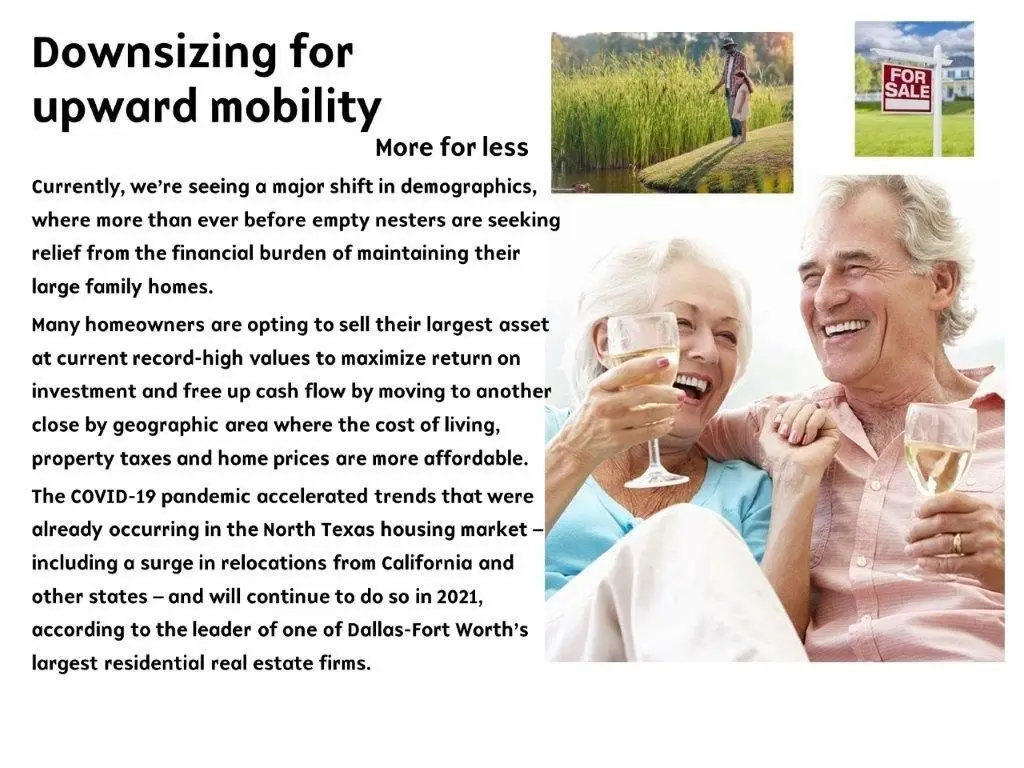 Downsizing for upward mobility

More for less

Currently, we're seeing a major shift in demographics, where more than ever before empty nesters are seeking relief from the financial burden of maintaining their large family homes.

Many homeowners are opting to sell their largest asset at current record-high values to maximize return on investment and free up cash flow by moving to another close by geographic area where the cost of living, property taxes and home prices are more affordable.

The COVID-19 pandemic accelerated trends that were already occurring in the North Texas housing market – including a surge in relocations from California and other states – and will continue to do so in 2021, according to the leader of one of Dallas-Fort Worth's largest residential real estate firms.

FOR SALE